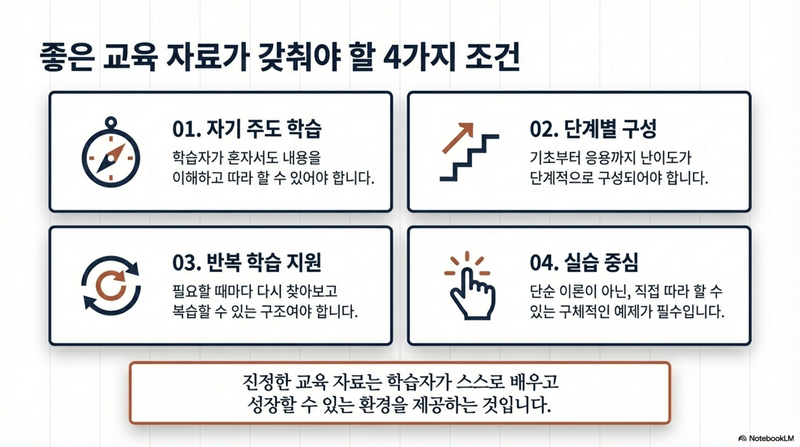 좋은 교육 자료가 갖춰야 할 4가지 조건

01. 자기 주도 학습
학습자가 혼자서도 내용을 이해하고 따라 할 수 있어야 합니다.

02. 단계별 구성
기초부터 응용까지 난이도가 단계적으로 구성되어야 합니다.

03. 반복 학습 지원
필요할 때마다 다시 찾아보고 복습할 수 있는 구조여야 합니다.

04. 실습 중심
단순 이론이 아닌, 직접 따라 할 수 있는 구체적인 예제가 필수입니다.

진정한 교육 자료는 학습자가 스스로 배우고 성장할 수 있는 환경을 제공하는 것입니다.

NotebookLM